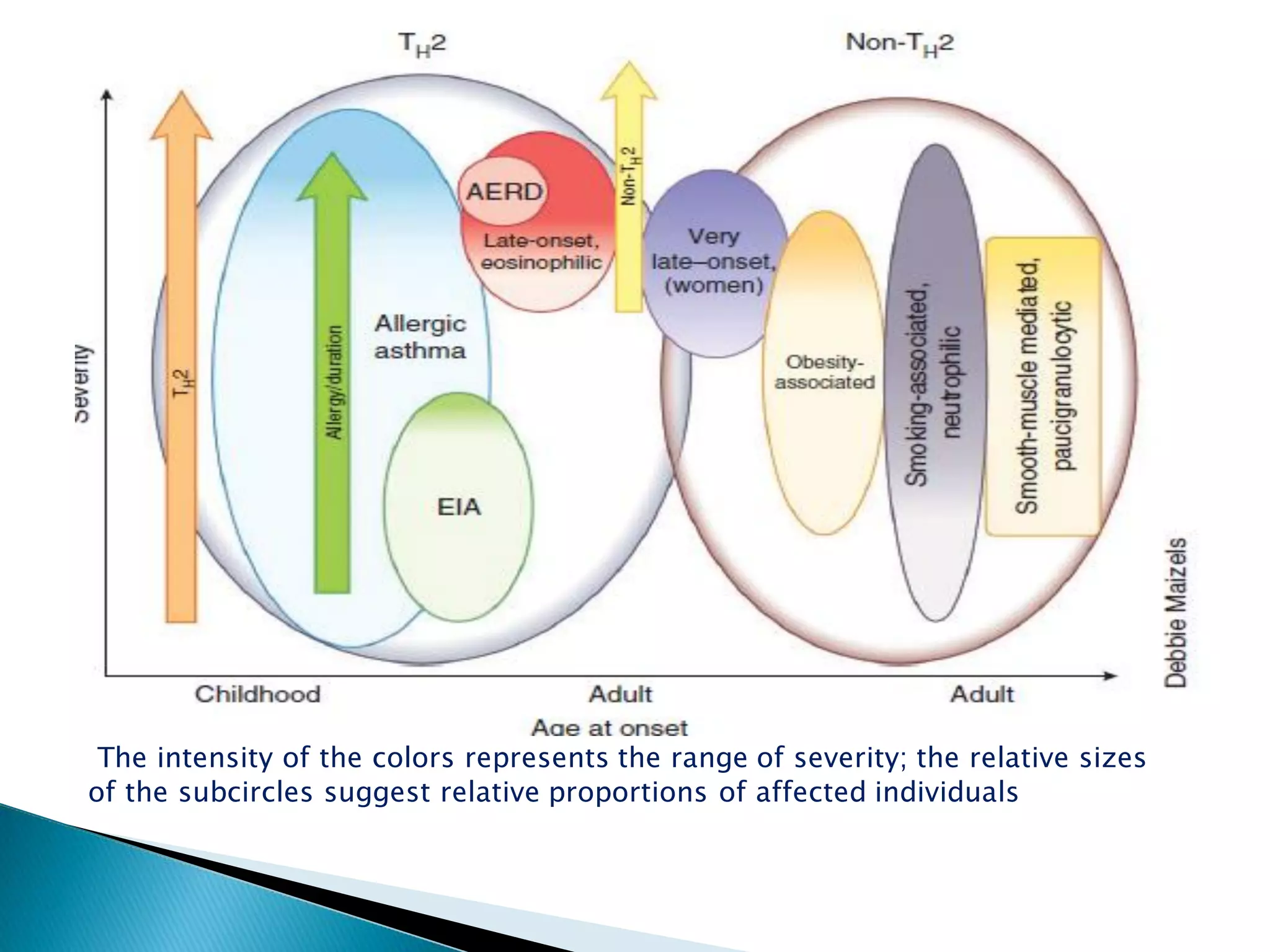 $T_H2$

Non-$T_H2$

Severity

$T_H2$

Allergy/duration

Allergic asthma

EIA

AERD

Late-onset, eosinophilic

Non-$T_H2$

Very late–onset, (women)

Obesity-associated

Smoking-associated, neutrophilic

Smooth-muscle mediated, paucigranulocytic

Debbie Maizels

Childhood

Adult

Adult

Age at onset

The intensity of the colors represents the range of severity; the relative sizes of the subcircles suggest relative proportions of affected individuals